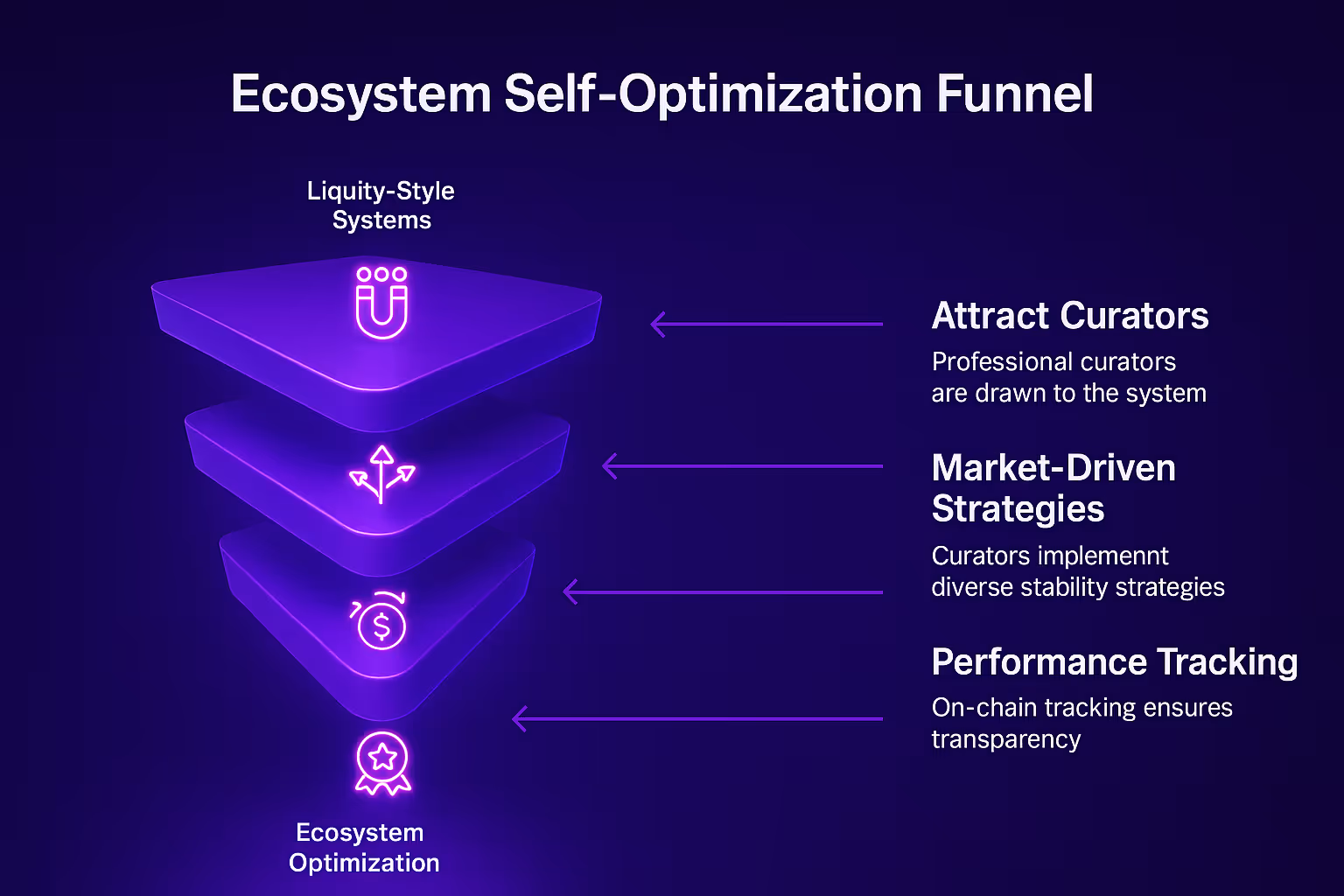 Ecosystem Self-Optimization Funnel

Liquity-Style Systems

Attract Curators

Professional curators are drawn to the system

Market-Driven Strategies

Curators implemennt diverse stability strategies

Performance Tracking

On-chain tracking ensures transparency

Ecosystem Optimization